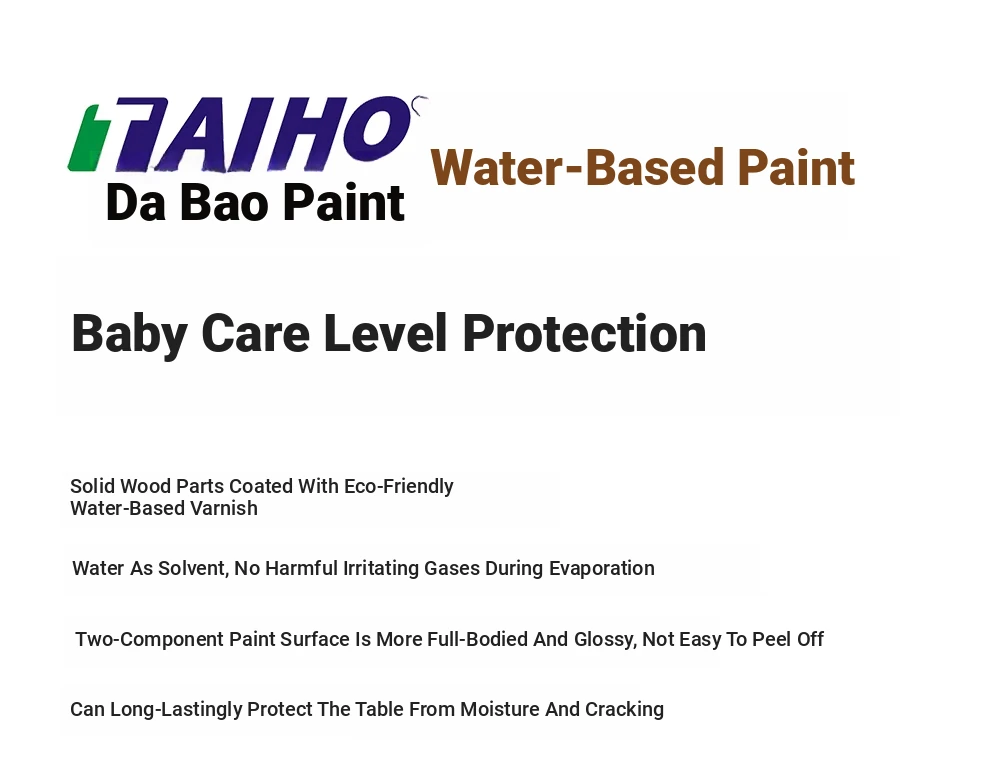 TAIHO
Da Bao Paint

Water-Based Paint

Baby Care Level Protection

Solid Wood Parts Coated With Eco-Friendly Water-Based Varnish

Water As Solvent, No Harmful Irritating Gases During Evaporation

Two-Component Paint Surface Is More Full-Bodied And Glossy, Not Easy To Peel Off

Can Long-Lastingly Protect The Table From Moisture And Cracking